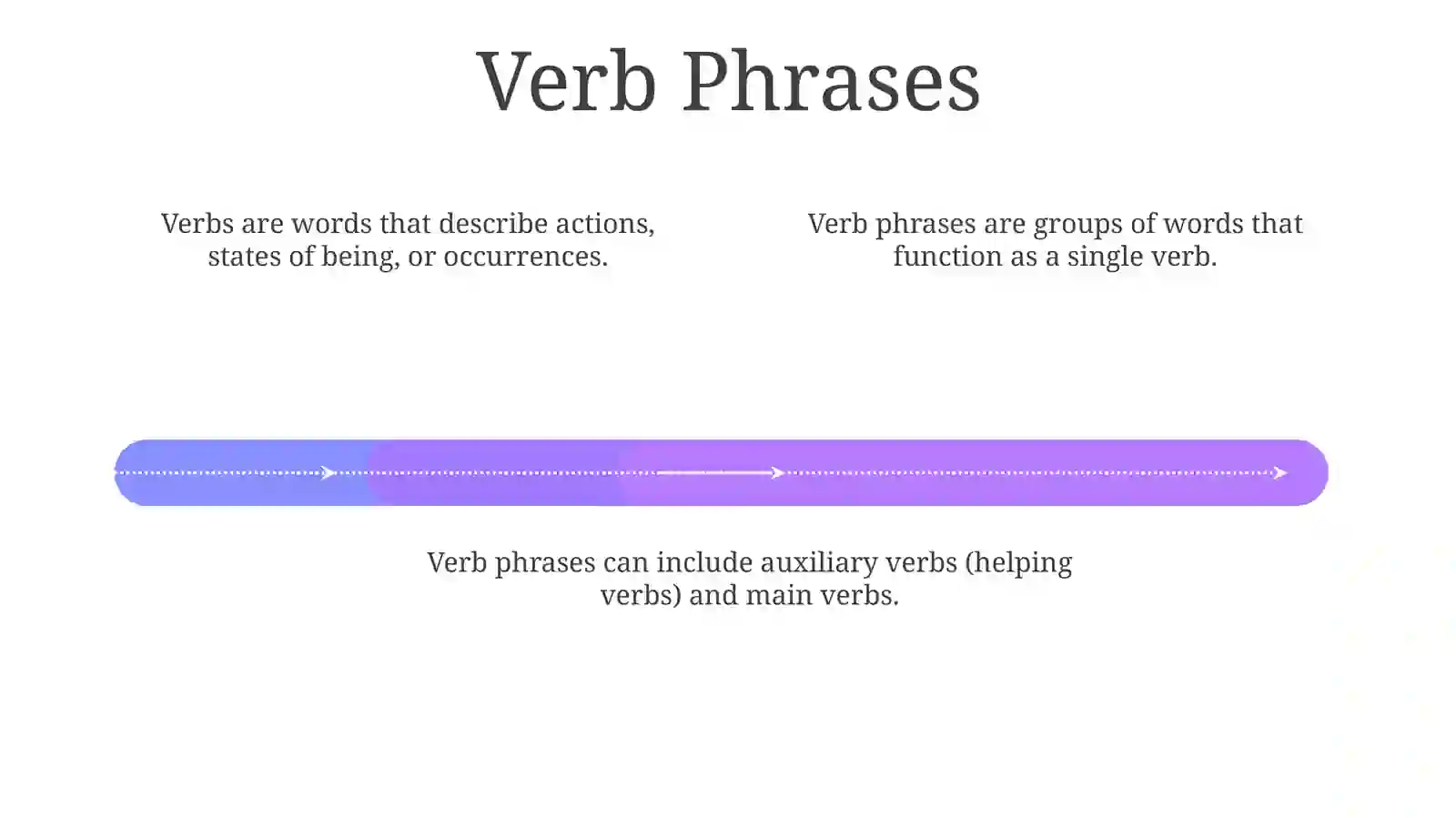 Verb Phrases

Verbs are words that describe actions, states of being, or occurrences.

Verb phrases are groups of words that function as a single verb.

Verb phrases can include auxiliary verbs (helping verbs) and main verbs.